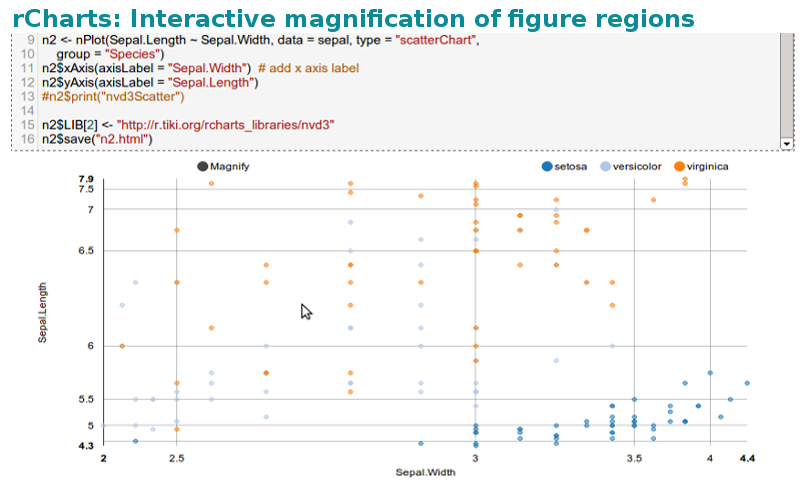 rCharts: Interactive magnification of figure regions

9 n2 <- nPlot(Sepal.Length ~ Sepal.Width, data = sepal, type = "scatterChart",
10 group = "Species")
11 n2$xAxis(axisLabel = "Sepal.Width") # add x axis label
12 n2$yAxis(axisLabel = "Sepal.Length")
13 #n2$print("nvd3Scatter")
14
15 n2$LIB[2] <- "http://r.tiki.org/rcharts_libraries/nvd3"
16 n2$save("n2.html")

Magnify

setosa versicolor virginica

7.9
7.5
7
6.5
6
5.5
5
4.3

Sepal.Length

2 2.5 3 3.5 4 4.4

Sepal.Width